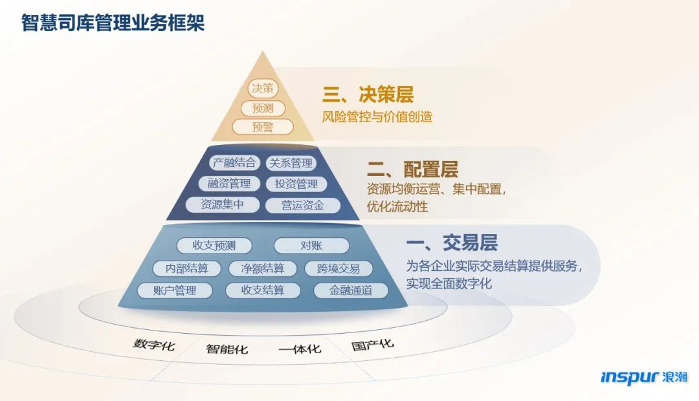 智慧司库管理业务框架

决策
预测
预警

三、决策层
风险管控与价值创造

产融结合
关系管理
融资管理
投资管理
资源集中
营运资金

二、配置层
资源均衡运营、集中配置，优化流动性

收支预测
对账
内部结算
净额结算
跨境交易
账户管理
收支结算
金融通道

一、交易层
为各企业实际交易结算提供服务，实现全面数字化

数字化
智能化
一体化
国产化

inspur 浪潮